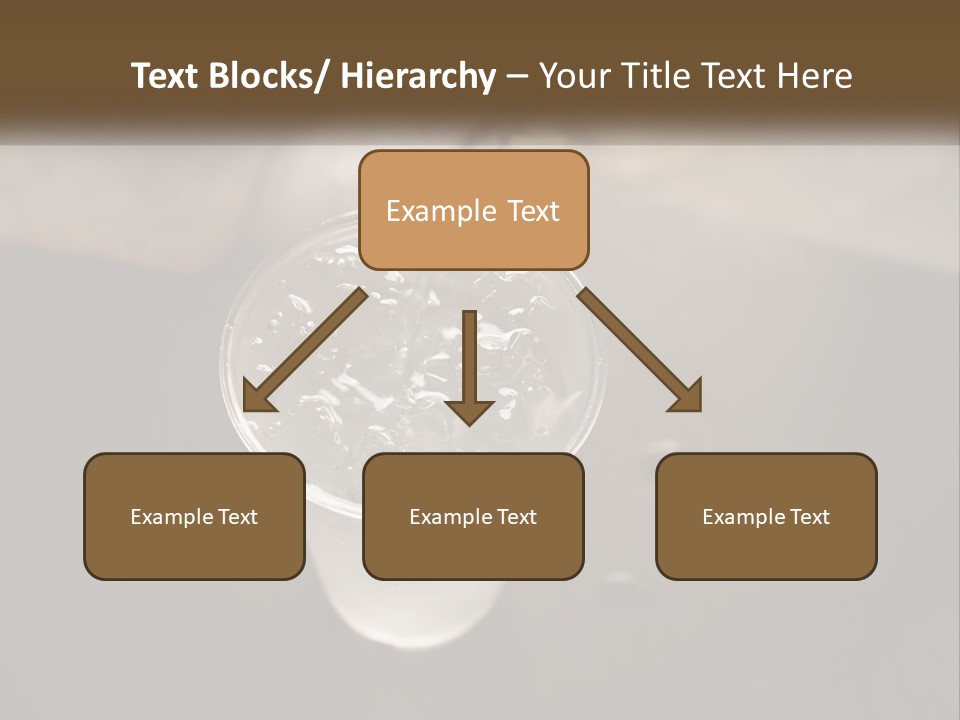 Text Blocks/ Hierarchy – Your Title Text Here

Example Text

Example Text

Example Text

Example Text